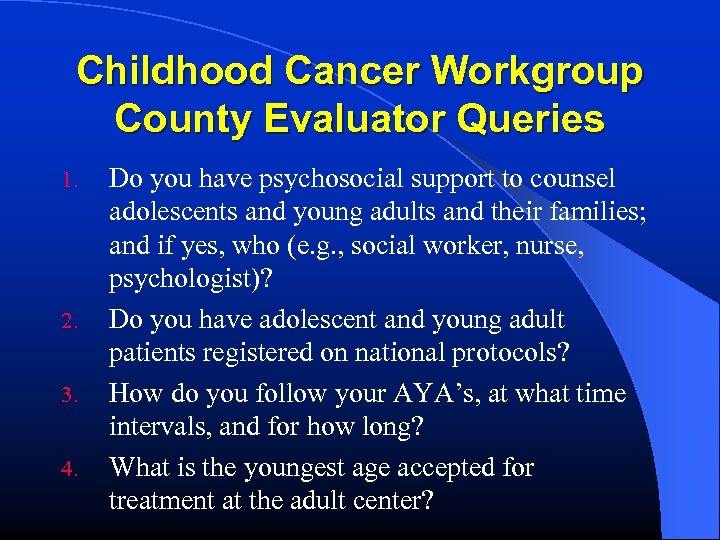 Childhood Cancer Workgroup County Evaluator Queries

1. Do you have psychosocial support to counsel adolescents and young adults and their families; and if yes, who (e.g., social worker, nurse, psychologist)?

2. Do you have adolescent and young adult patients registered on national protocols?

3. How do you follow your AYA's, at what time intervals, and for how long?

4. What is the youngest age accepted for treatment at the adult center?